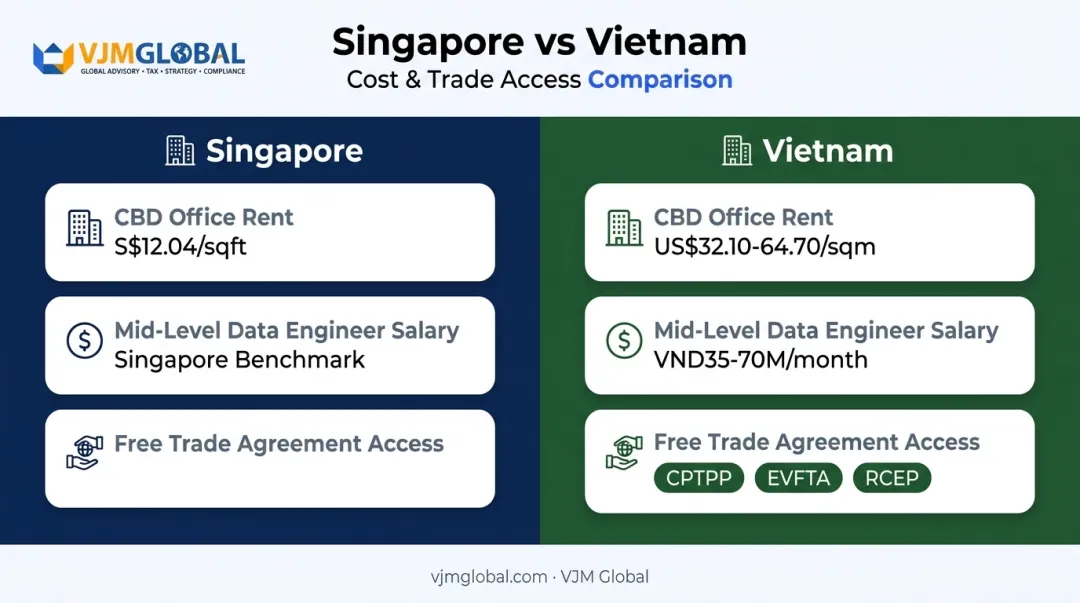 VJMGLOBAL
GLOBAL ADVISORY • TAX • STRATEGY • COMPLIANCE

Singapore vs Vietnam
Cost & Trade Access Comparison

Singapore

CBD Office Rent
S$12.04/sqft

Mid-Level Data Engineer Salary
Singapore Benchmark

Free Trade Agreement Access

Vietnam

CBD Office Rent
US$32.10-64.70/sqm

Mid-Level Data Engineer Salary
VND35-70M/month

Free Trade Agreement Access
CPTPP EVFTA RCEP

vjmglobal.com · VJM Global